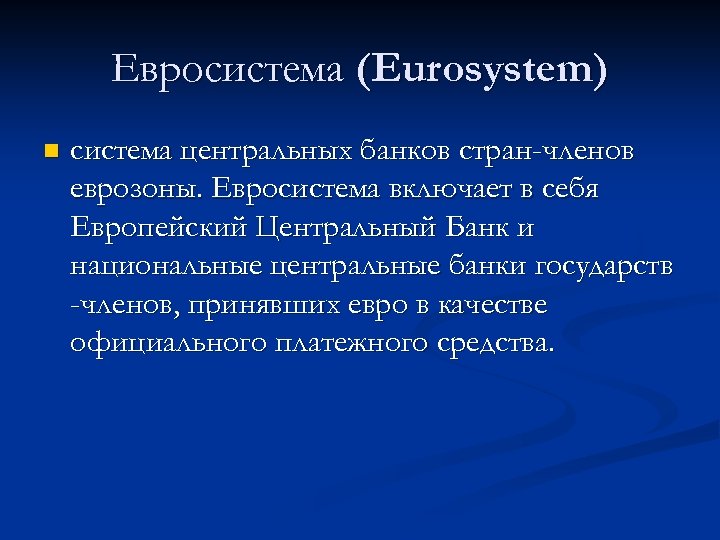 Евросистема (Eurosystem)

система центральных банков стран-членов еврозоны. Евросистема включает в себя Европейский Центральный Банк и национальные центральные банки государств -членов, принявших евро в качестве официального платежного средства.